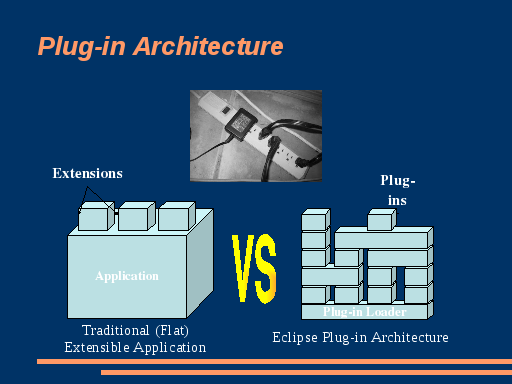 Plug-in Architecture

Extensions

Application

Traditional (Flat) Extensible Application

VS

Plug-ins

Plug-in Loader

Eclipse Plug-in Architecture